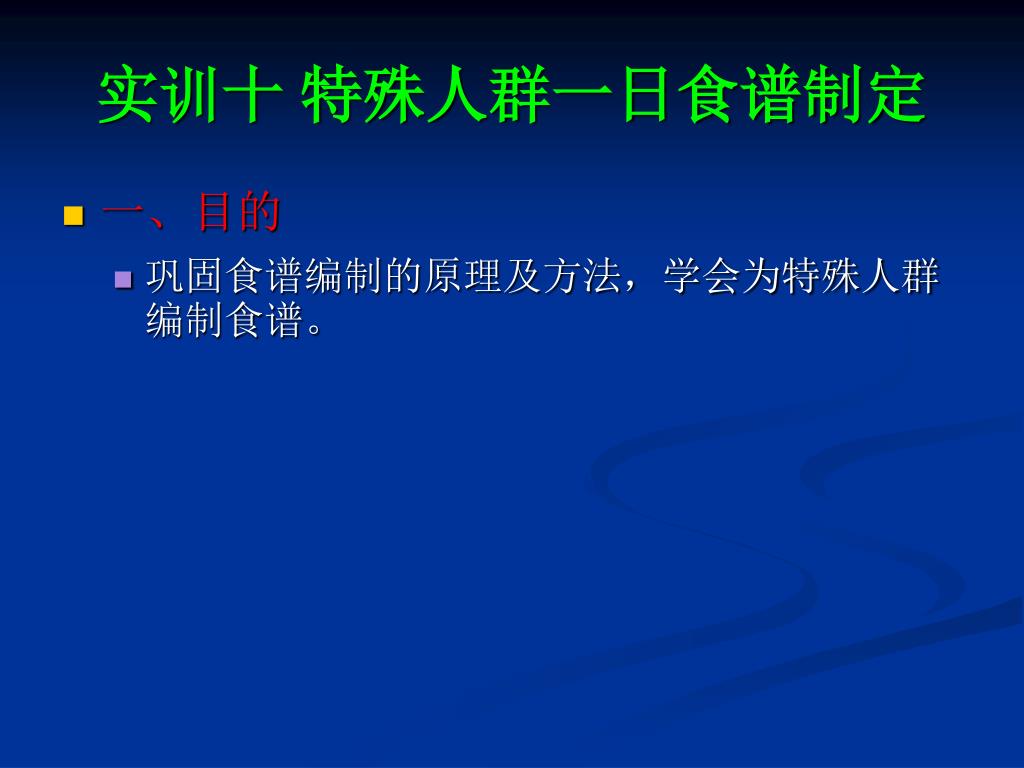 实训十 特殊人群一日食谱制定

一、目的

巩固食谱编制的原理及方法，学会为特殊人群编制食谱。